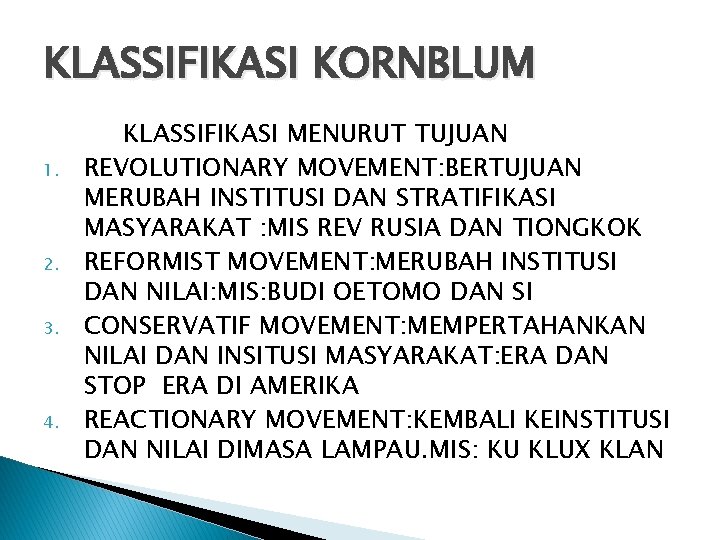 KLASSIFIKASI KORNBLUM

KLASSIFIKASI MENURUT TUJUAN

1. REVOLUTIONARY MOVEMENT:BERTUJUAN MERUBAH INSTITUSI DAN STRATIFIKASI MASYARAKAT :MIS REV RUSIA DAN TIONGKOK
2. REFORMIST MOVEMENT:MERUBAH INSTITUSI DAN NILAI:MIS:BUDI OETOMO DAN SI
3. CONSERVATIF MOVEMENT:MEMPERTAHANKAN NILAI DAN INSITUSI MASYARAKAT:ERA DAN STOP ERA DI AMERIKA
4. REACTIONARY MOVEMENT:KEMBALI KEINSTITUSI DAN NILAI DIMASA LAMPAU.MIS: KU KLUX KLAN